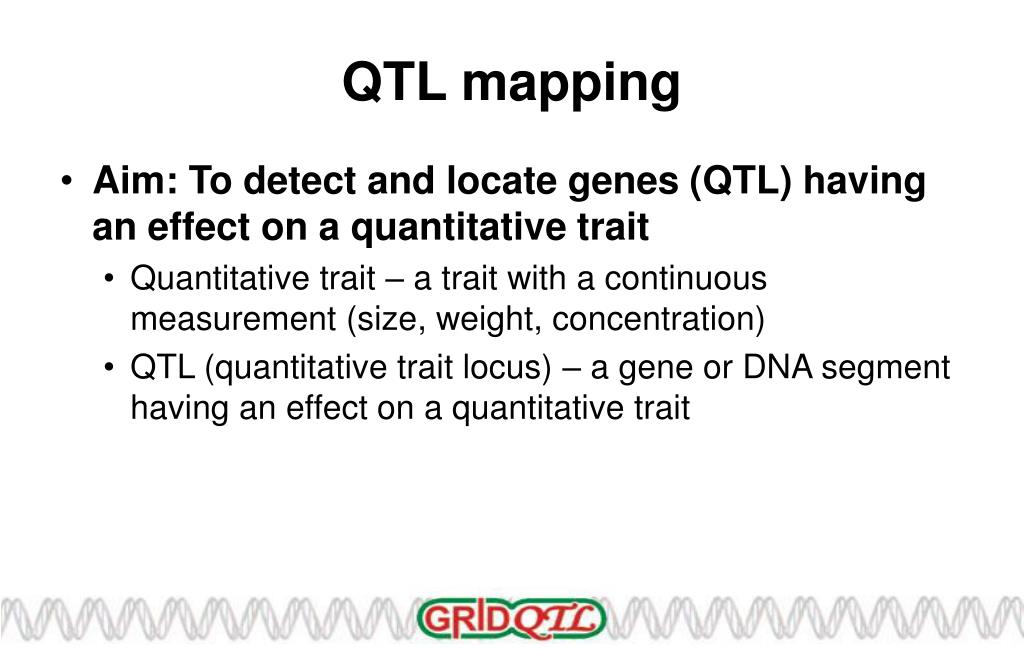 QTL mapping

• Aim: To detect and locate genes (QTL) having an effect on a quantitative trait

• Quantitative trait – a trait with a continuous measurement (size, weight, concentration)

• QTL (quantitative trait locus) – a gene or DNA segment having an effect on a quantitative trait

GRIDQTL